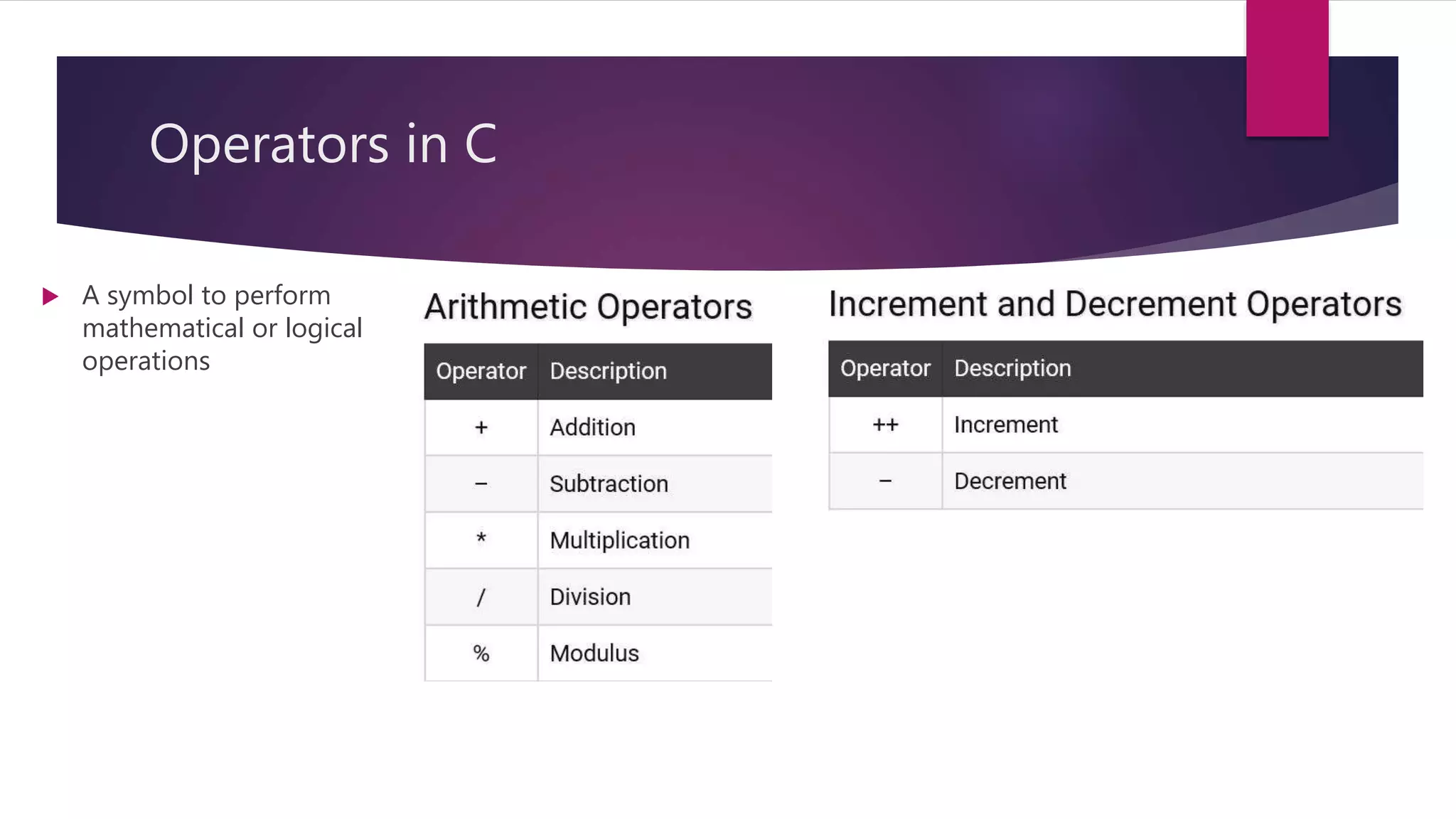 Operators in C

A symbol to perform mathematical or logical operations

Arithmetic Operators

| Operator | Description |
|---|---|
| + | Addition |
| – | Subtraction |
| * | Multiplication |
| / | Division |
| % | Modulus |

Increment and Decrement Operators

| Operator | Description |
|---|---|
| ++ | Increment |
| – | Decrement |